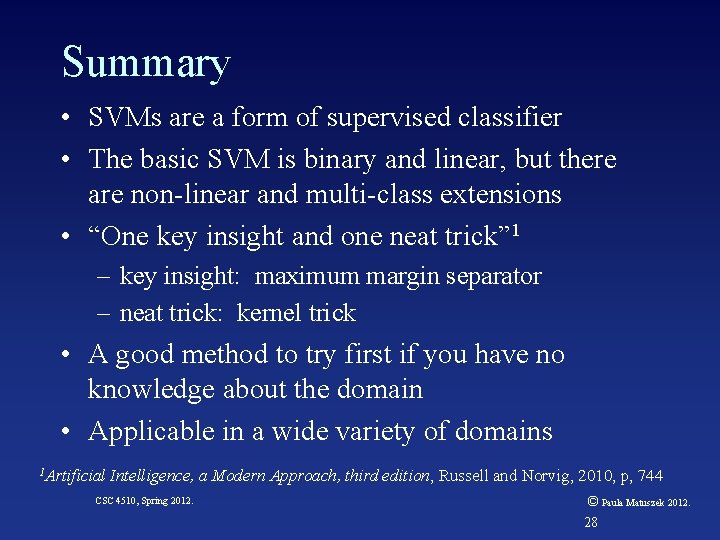 Summary

• SVMs are a form of supervised classifier

• The basic SVM is binary and linear, but there are non-linear and multi-class extensions

• “One key insight and one neat trick”$^1$

– key insight: maximum margin separator

– neat trick: kernel trick

• A good method to try first if you have no knowledge about the domain

• Applicable in a wide variety of domains

$^1$Artificial Intelligence, a Modern Approach, third edition, Russell and Norvig, 2010, p, 744

CSC 4510, Spring 2012.

© Paula Matuszek 2012.

28